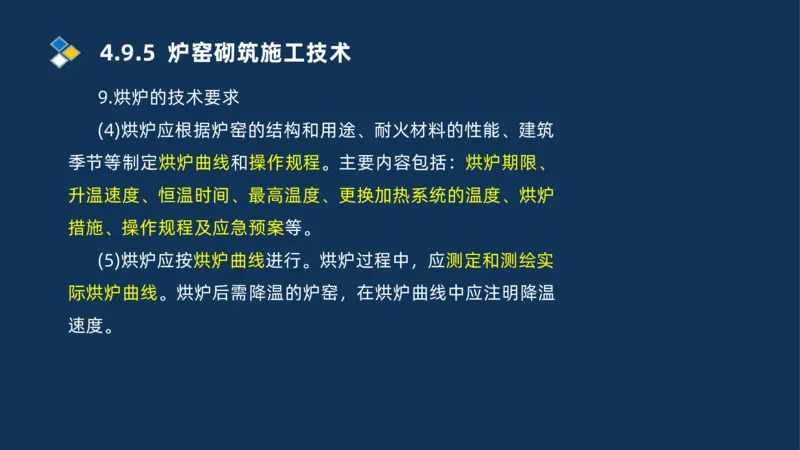 4.9.5 炉窑砌筑施工技术

9.烘炉的技术要求

(4)烘炉应根据炉窑的结构和用途、耐火材料的性能、建筑季节等制定烘炉曲线和操作规程。主要内容包括：烘炉期限、升温速度、恒温时间、最高温度、更换加热系统的温度、烘炉措施、操作规程及应急预案等。

(5)烘炉应按烘炉曲线进行。烘炉过程中，应测定和测绘实际烘炉曲线。烘炉后需降温的炉窑，在烘炉曲线中应注明降温速度。